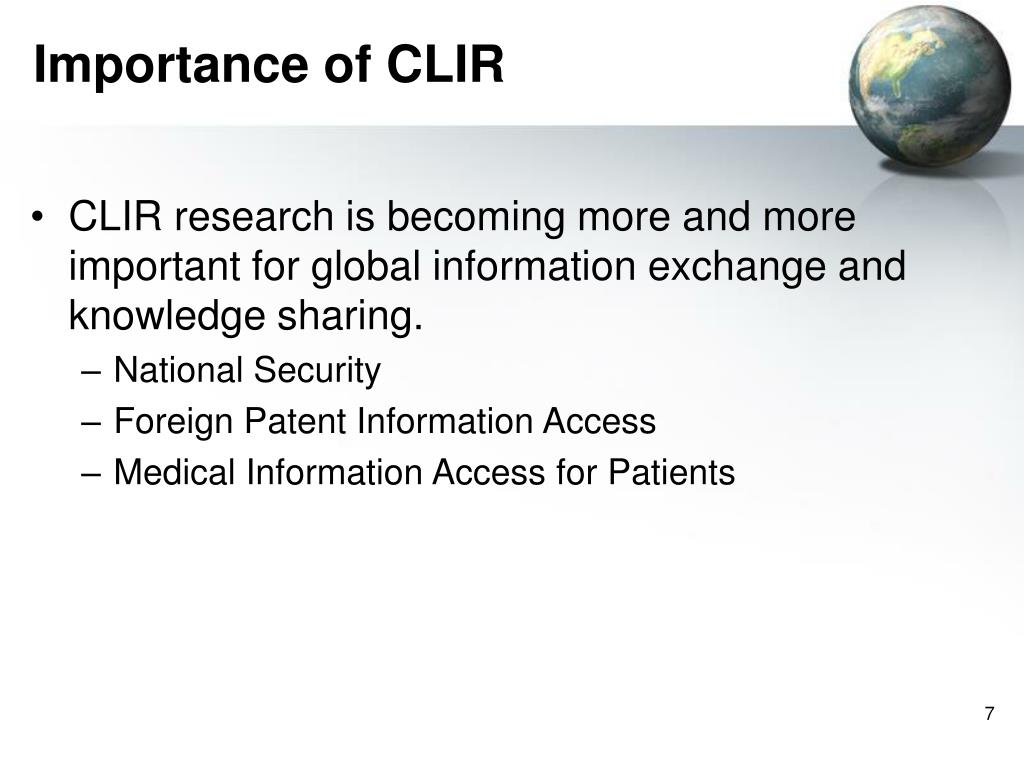 Importance of CLIR

• CLIR research is becoming more and more important for global information exchange and knowledge sharing.
– National Security
– Foreign Patent Information Access
– Medical Information Access for Patients

7